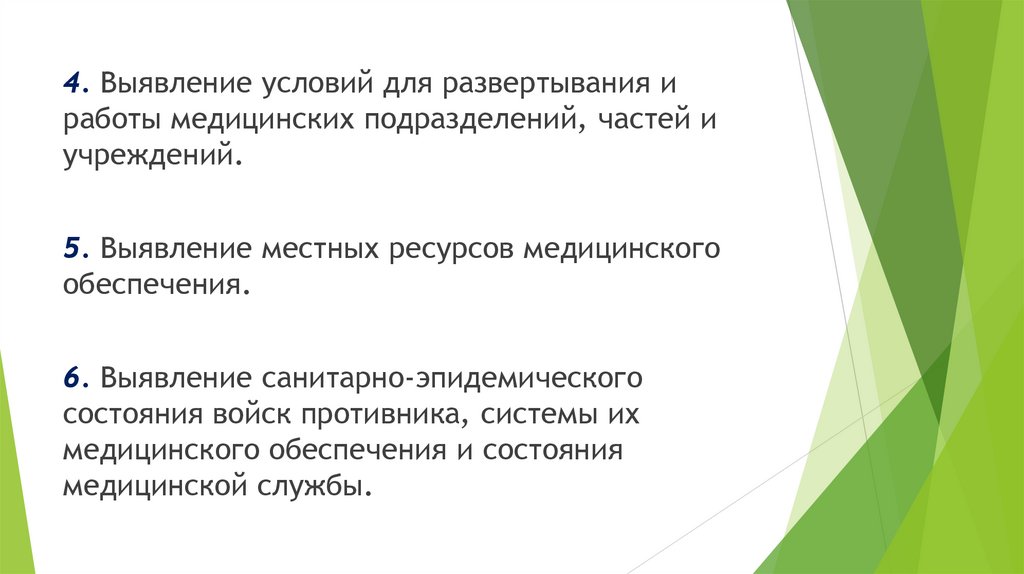 4. Выявление условий для развертывания и работы медицинских подразделений, частей и учреждений.

5. Выявление местных ресурсов медицинского обеспечения.

6. Выявление санитарно-эпидемического состояния войск противника, системы их медицинского обеспечения и состояния медицинской службы.